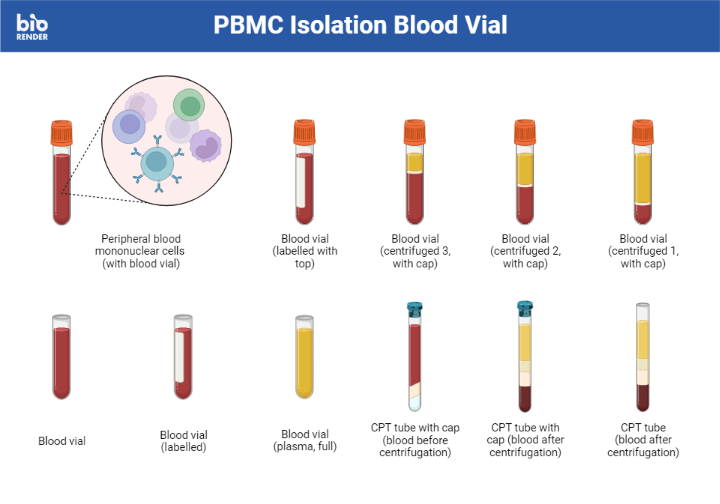 bio RENDER

PBMC Isolation Blood Vial

Peripheral blood mononuclear cells (with blood vial)

Blood vial (labelled with top)

Blood vial (centrifuged 3, with cap)

Blood vial (centrifuged 2, with cap)

Blood vial (centrifuged 1, with cap)

Blood vial

Blood vial (labelled)

Blood vial (plasma, full)

CPT tube with cap (blood before centrifugation)

CPT tube with cap (blood after centrifugation)

CPT tube (blood after centrifugation)